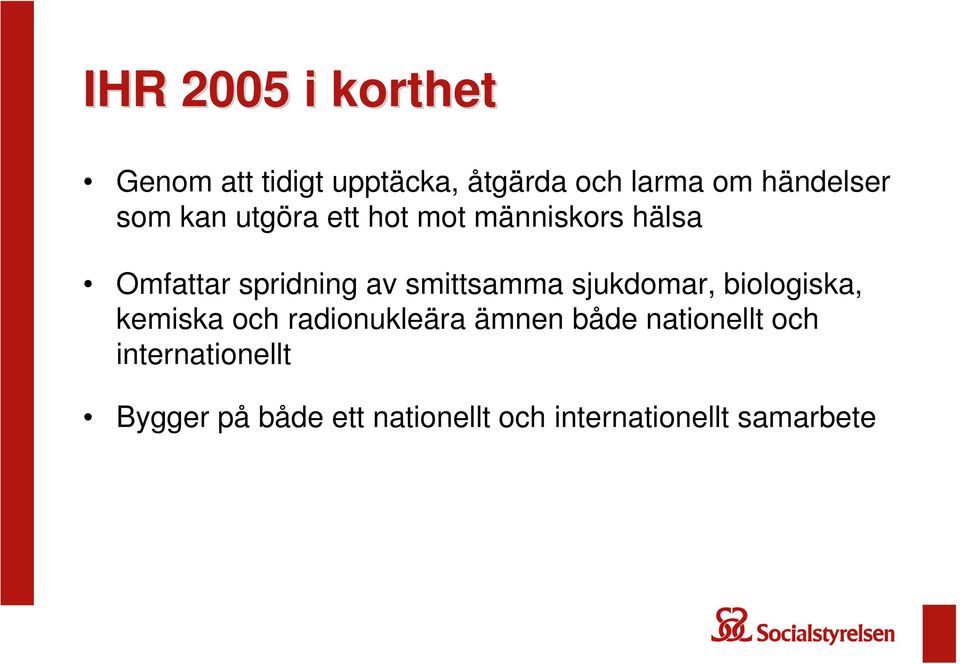 IHR 2005 i korthet

• Genom att tidigt upptäcka, åtgärda och larma om händelser som kan utgöra ett hot mot människors hälsa

• Omfattar spridning av smittsamma sjukdomar, biologiska, kemiska och radionukleära ämnen både nationellt och internationellt

• Bygger på både ett nationellt och internationellt samarbete

Socialstyrelsen